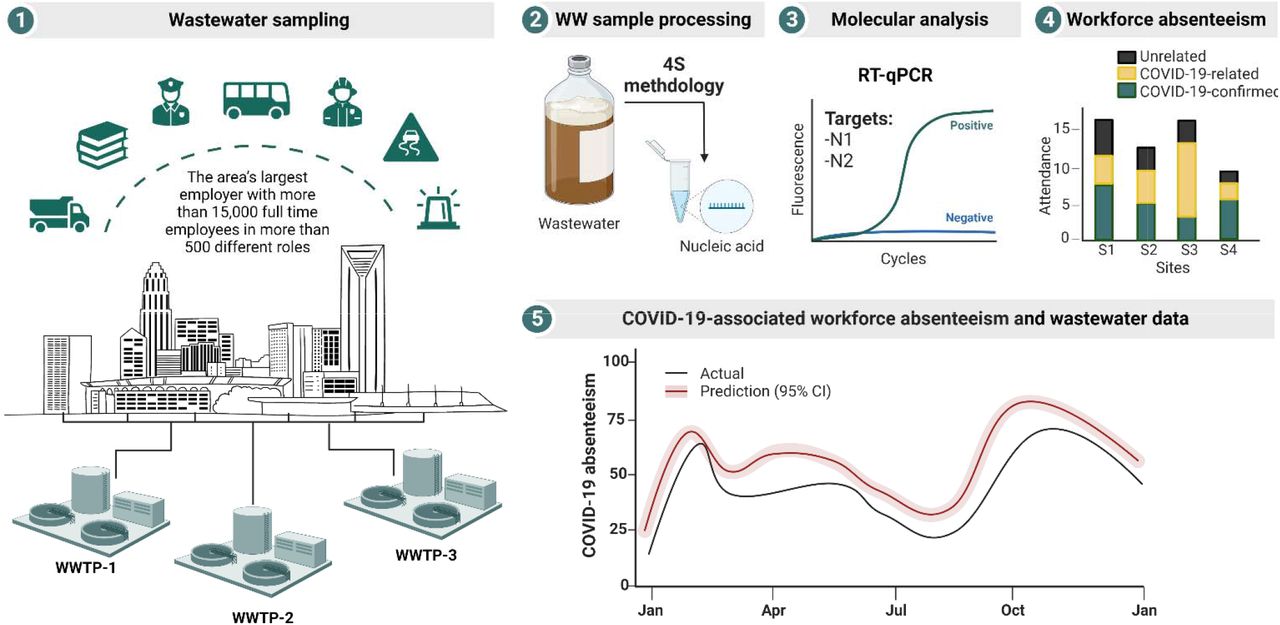 1 Wastewater sampling

The area's largest employer with more than 15,000 full time employees in more than 500 different roles

WWTP-1

WWTP-2

WWTP-3

2 WW sample processing

4S methdology

Wastewater

Nucleic acid

3 Molecular analysis

RT-qPCR

Targets:
-N1
-N2

Positive

Negative

Fluorescence

Cycles

4 Workforce absenteeism

Unrelated
COVID-19-related
COVID-19-confirmed

Attendance

15
10
5
0

S1 S2 S3 S4

Sites

5 COVID-19-associated workforce absenteeism and wastewater data

Actual
Prediction (95% CI)

COVID-19 absenteeism

100
75
50
25
0

Jan Apr Jul Oct Jan